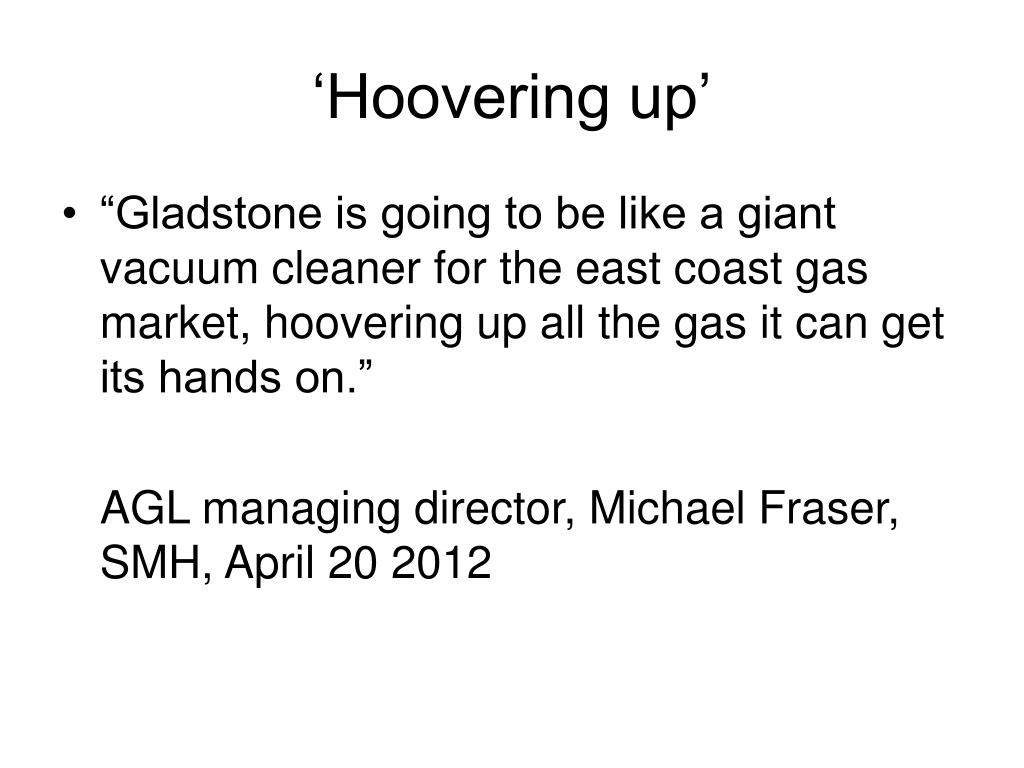 ‘Hoovering up’

• “Gladstone is going to be like a giant vacuum cleaner for the east coast gas market, hoovering up all the gas it can get its hands on.”

AGL managing director, Michael Fraser, SMH, April 20 2012